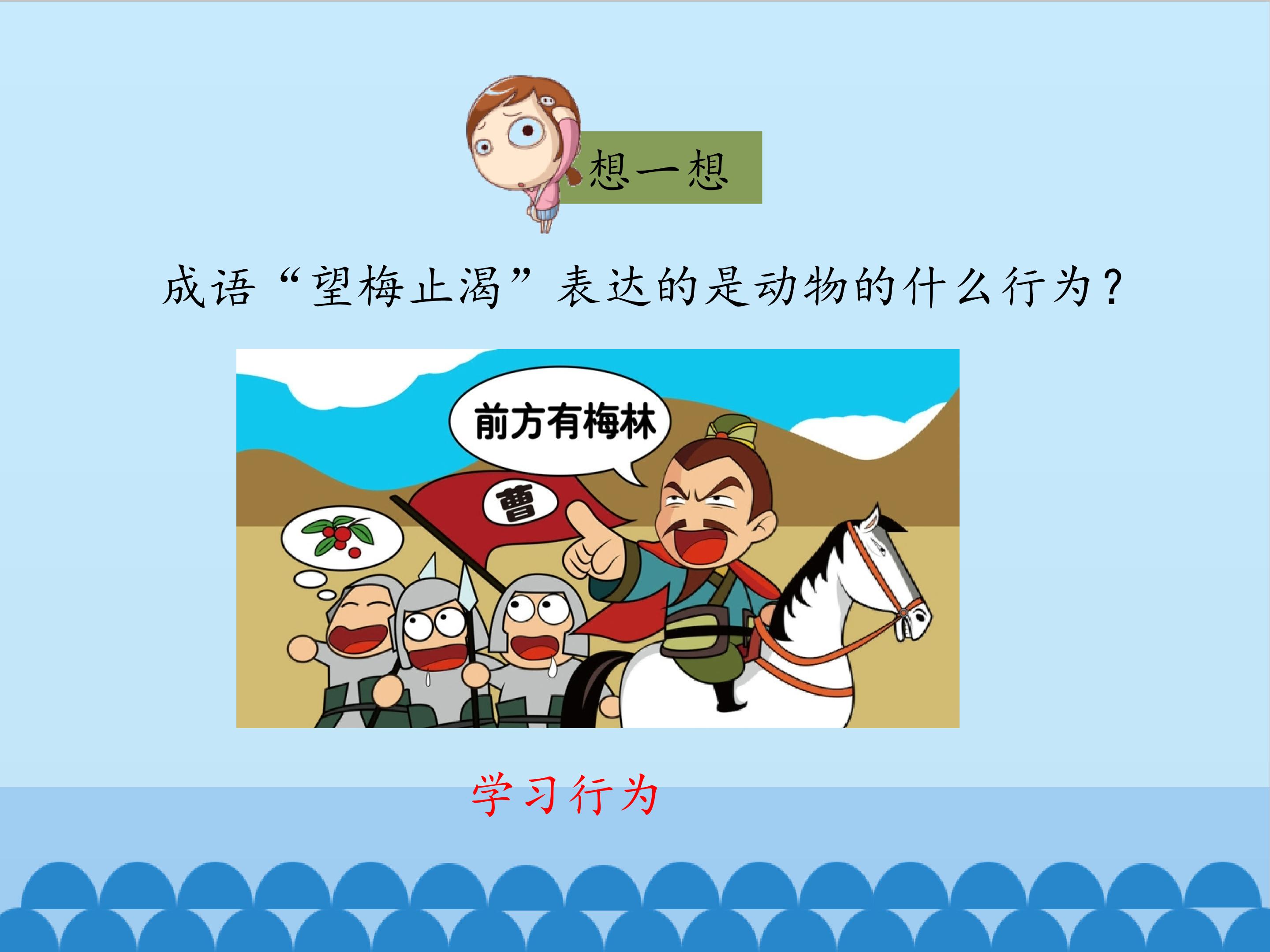 想一想

成语“望梅止渴”表达的是动物的什么行为？

前方有梅林

曹

学习行为